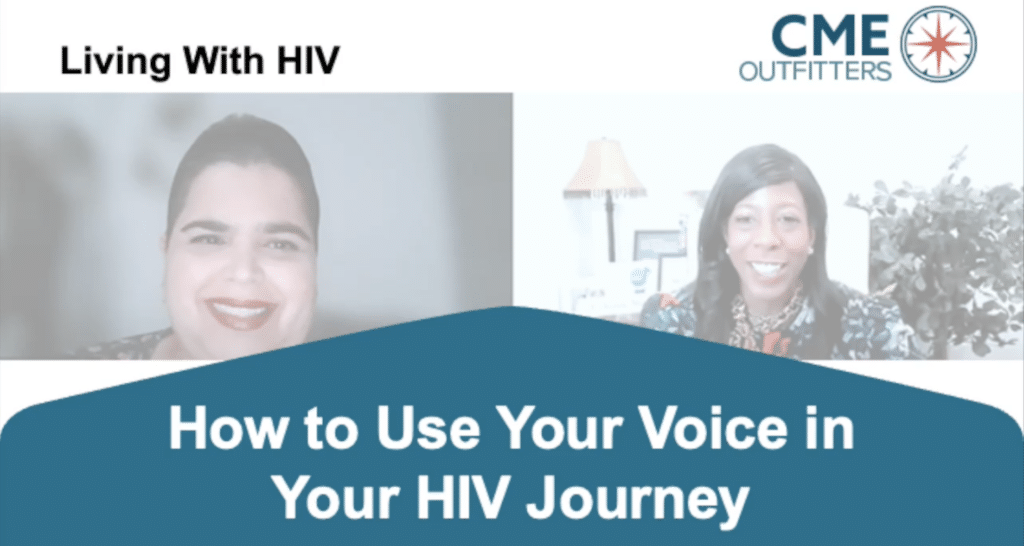 Living With HIV

CME OUTFITTERS

How to Use Your Voice in Your HIV Journey